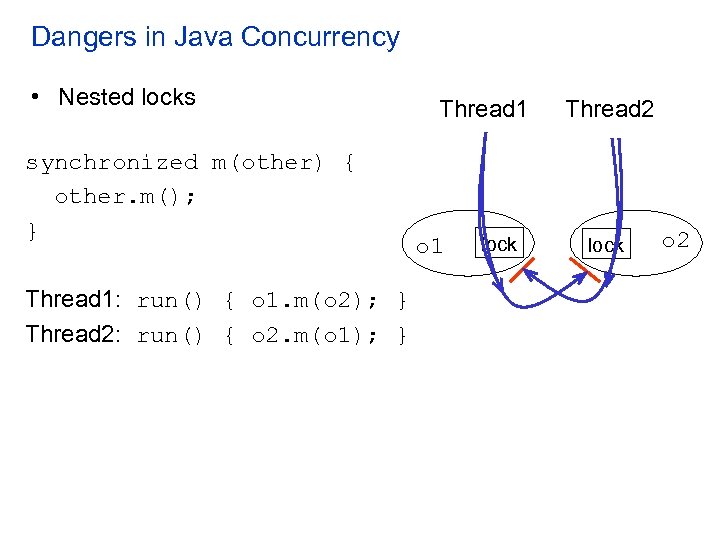 Dangers in Java Concurrency

• Nested locks

synchronized m(other) {
  other.m();
}

Thread1: run() { o1.m(o2); }
Thread2: run() { o2.m(o1); }

Thread1 Thread2

o1 lock

lock o2